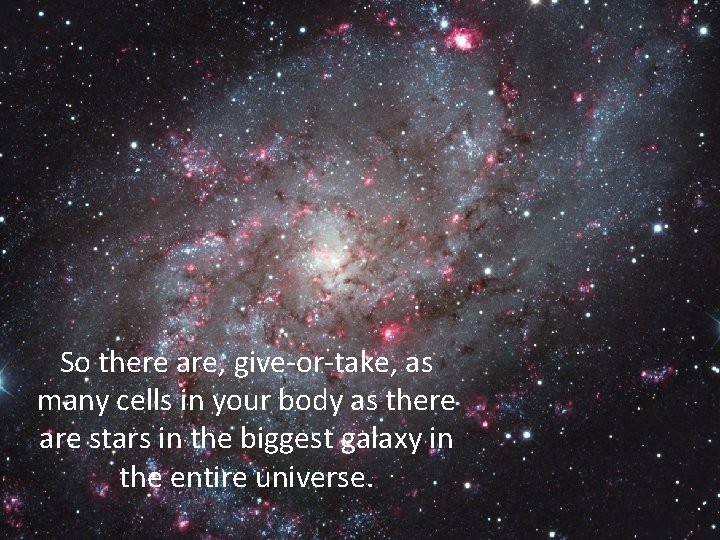 So there are, give-or-take, as many cells in your body as there are stars in the biggest galaxy in the entire universe.